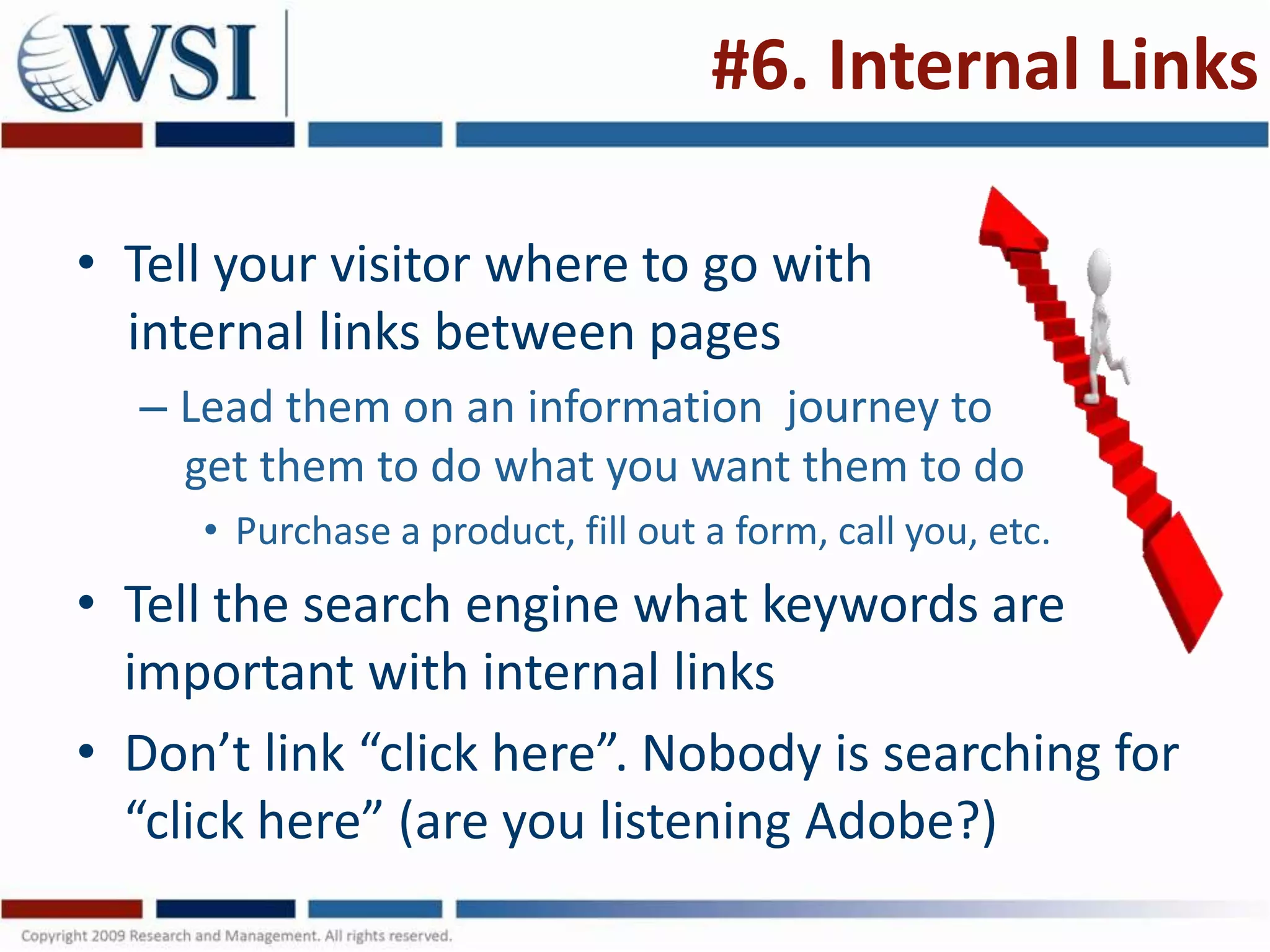 WSI

#6. Internal Links

• Tell your visitor where to go with internal links between pages

– Lead them on an information journey to get them to do what you want them to do

• Purchase a product, fill out a form, call you, etc.

• Tell the search engine what keywords are important with internal links

• Don’t link “click here”. Nobody is searching for “click here” (are you listening Adobe?)

Copyright 2009 Research and Management. All rights reserved.